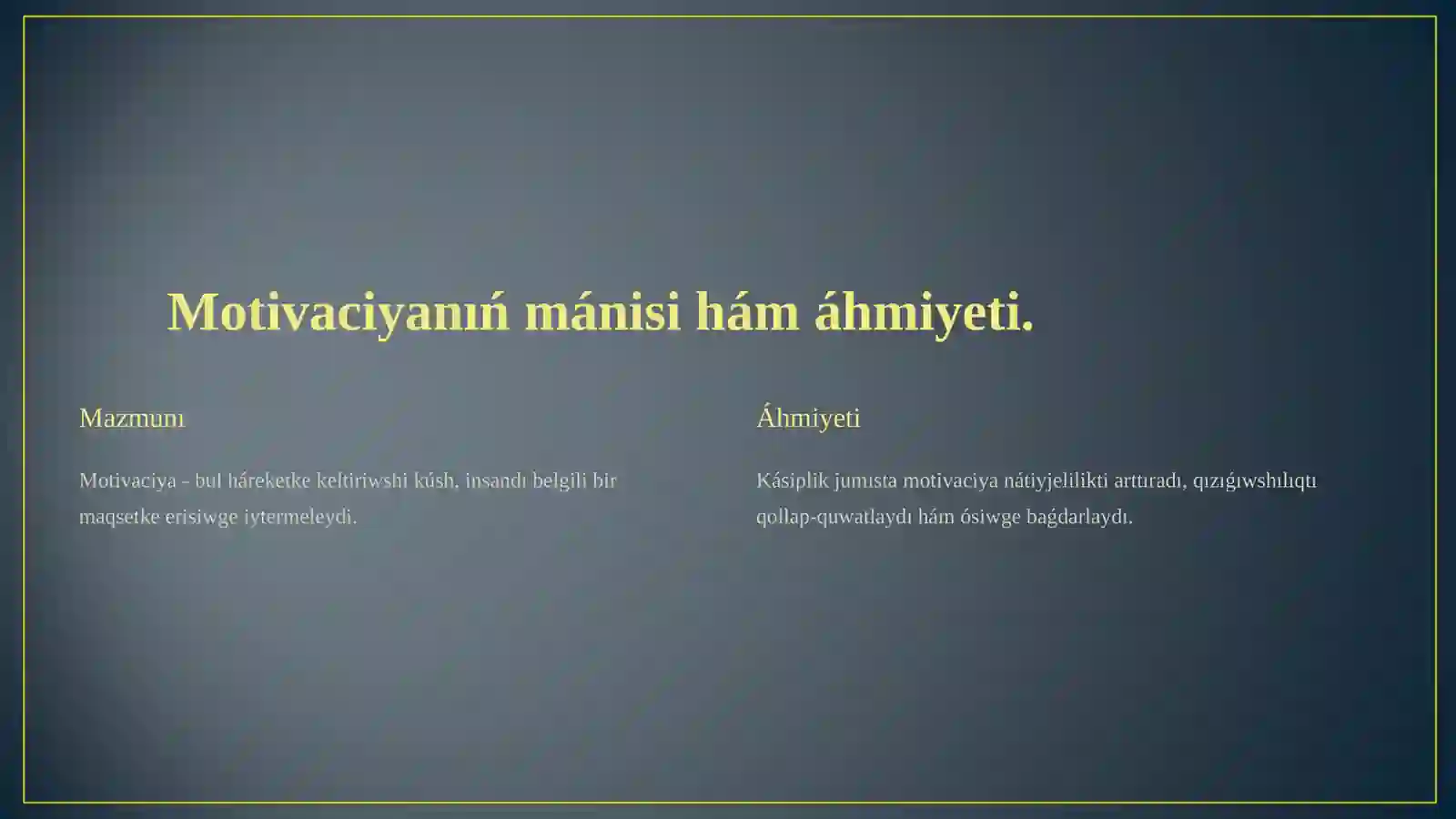 Motivaciyanıń mánisi hám áhmiyeti.

Mazmunı

Motivaciya - bul háreketke keltiriwshi kúsh, insandı belgili bir maqsetke erisiwge iytermeleydi.

Áhmiyeti

Kásiplik jumısta motivaciya nátiyjelilikti arttıradı, qızıǵıwshılıqtı qollap-quwatlaydı hám ósiwge baǵdarlaydı.